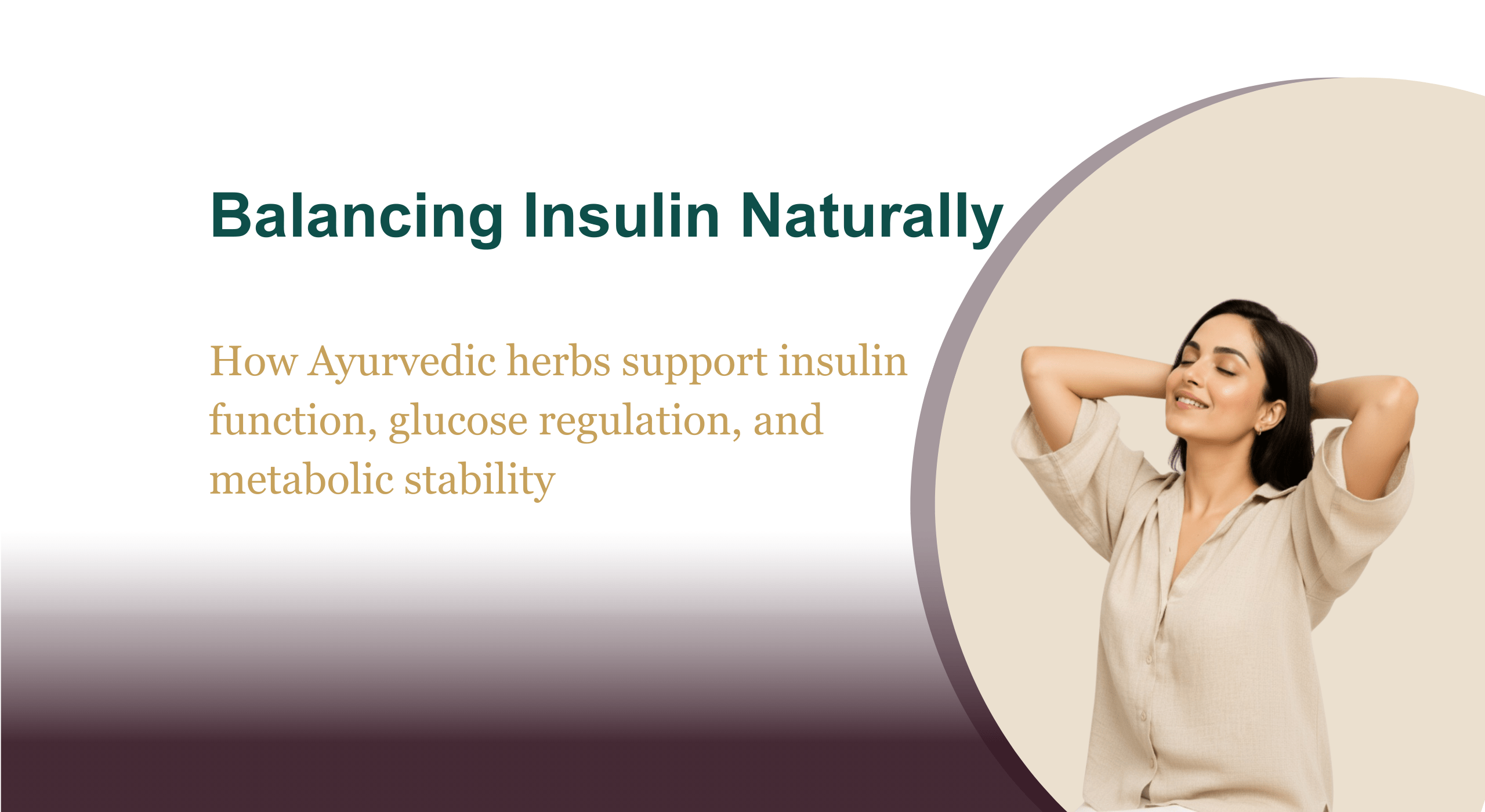 Balancing Insulin Naturally

How Ayurvedic herbs support insulin function, glucose regulation, and metabolic stability